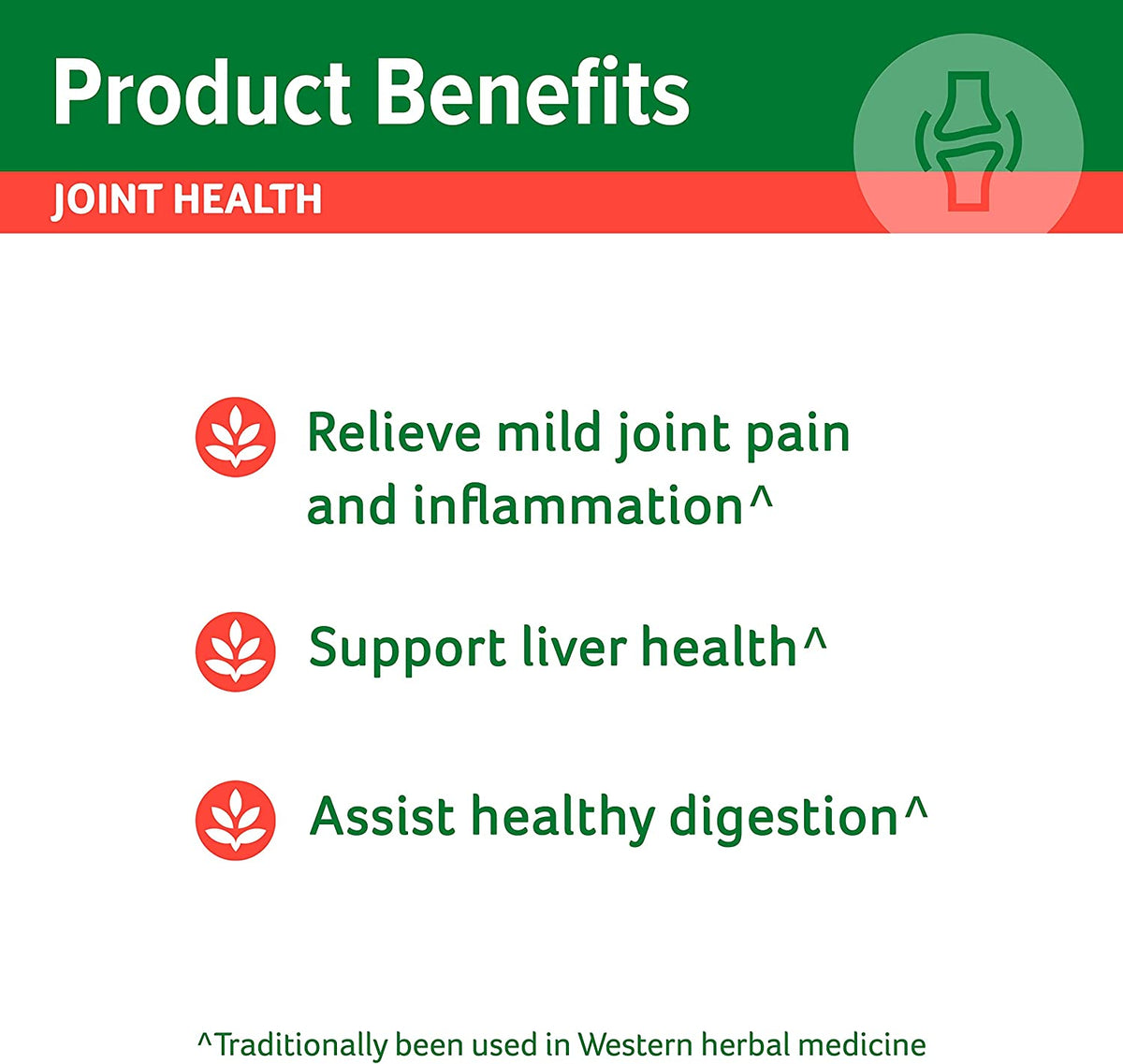 Product Benefits

JOINT HEALTH

Relieve mild joint pain and inflammation^

Support liver health^

Assist healthy digestion^

^Traditionally been used in Western herbal medicine